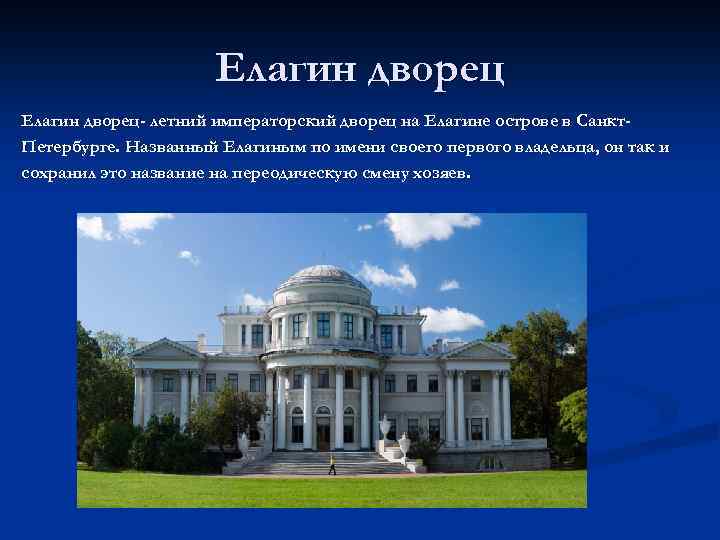 Елагин дворец

Елагин дворец- летний императорский дворец на Елагине острове в Санкт-Петербурге. Названный Елагиным по имени своего первого владельца, он так и сохранил это название на переодическую смену хозяев.